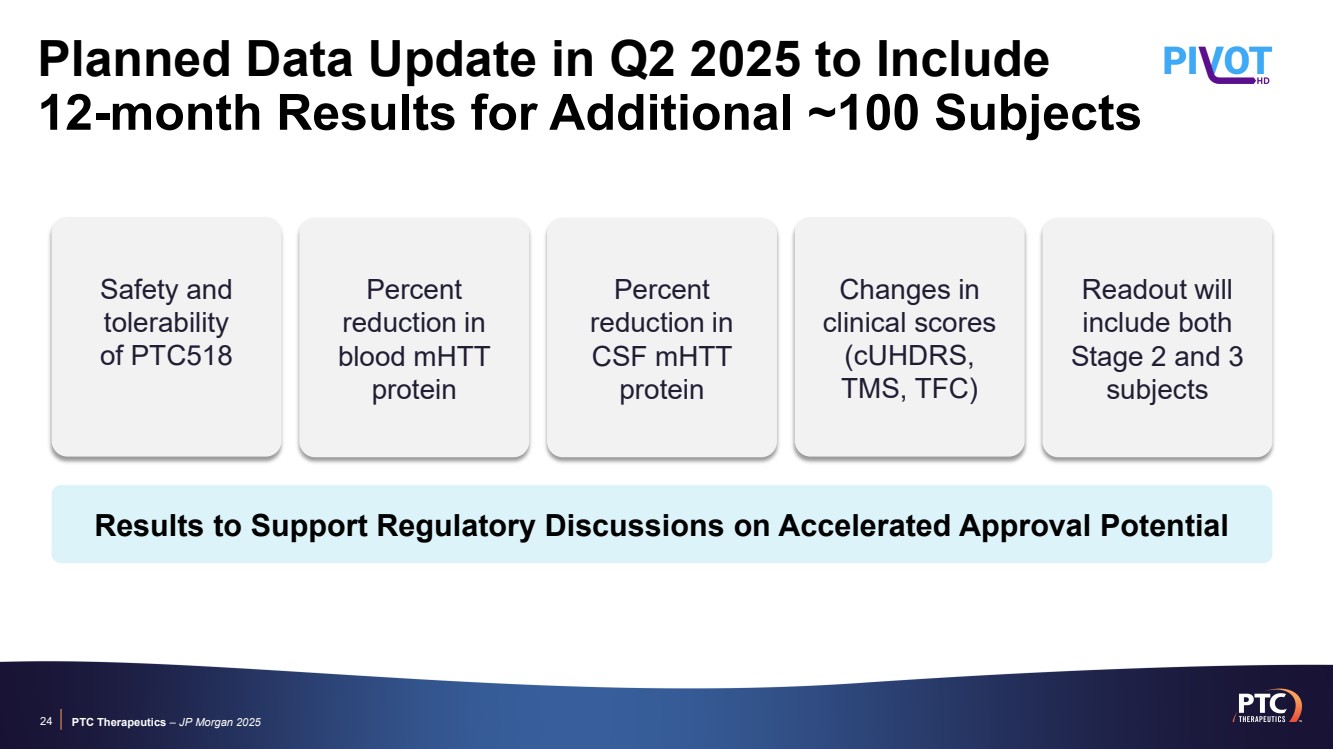 Planned Data Update in Q2 2025 to Include 12-month Results for Additional ~100 Subjects

PIVOT HD

Safety and tolerability of PTC518

Percent reduction in blood mHTT protein

Percent reduction in CSF mHTT protein

Changes in clinical scores (cUHDRS, TMS, TFC)

Readout will include both Stage 2 and 3 subjects

Results to Support Regulatory Discussions on Accelerated Approval Potential

24 PTC Therapeutics – JP Morgan 2025

PTC THERAPEUTICS